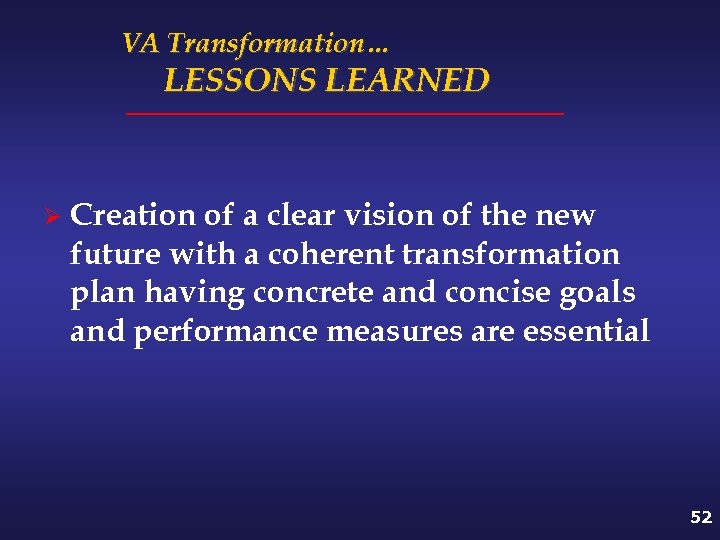 VA Transformation…
LESSONS LEARNED

➢ Creation of a clear vision of the new future with a coherent transformation plan having concrete and concise goals and performance measures are essential

52